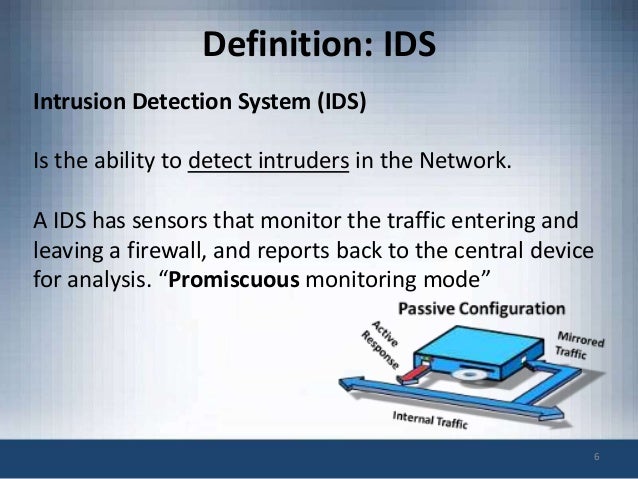 Definition: IDS

Intrusion Detection System (IDS)

Is the ability to detect intruders in the Network.

A IDS has sensors that monitor the traffic entering and leaving a firewall, and reports back to the central device for analysis. “Promiscuous monitoring mode”

Passive Configuration

Active Response

Mirrored Traffic

Internal Traffic

6